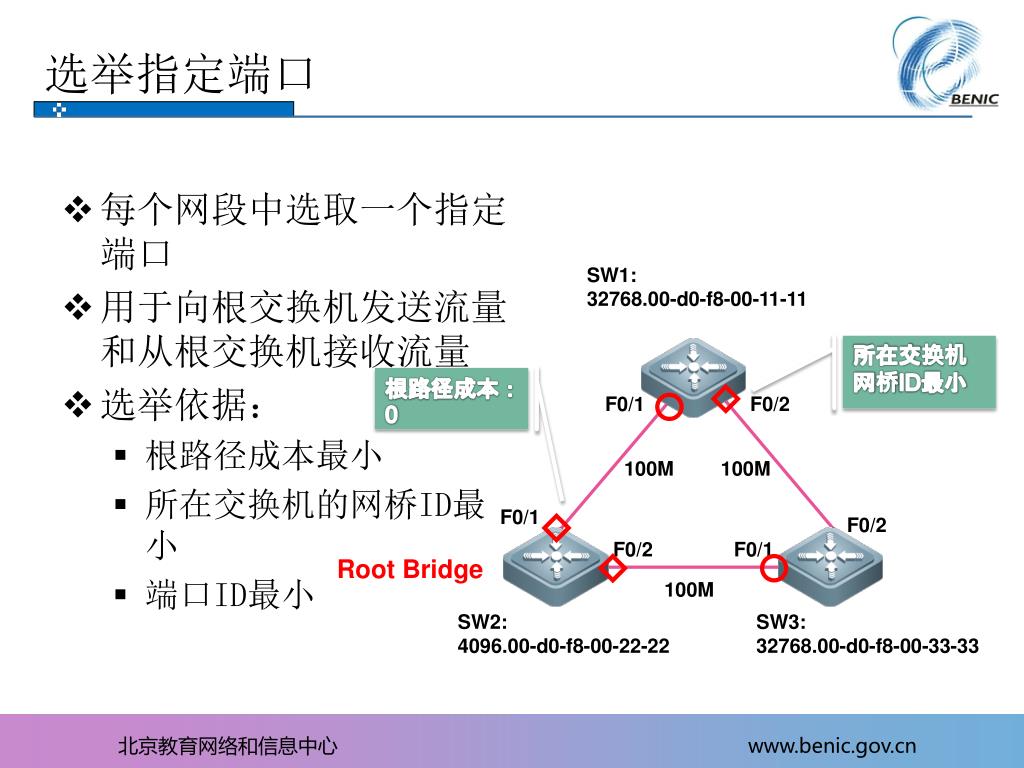 选举指定端口

BENIC

❖ 每个网段中选取一个指定端口

❖ 用于向根交换机发送流量和从根交换机接收流量

❖ 选举依据：

▪ 根路径成本最小

▪ 所在交换机的网桥ID最小

▪ 端口ID最小

SW1:
32768.00-d0-f8-00-11-11

所在交换机网桥ID最小

根路径成本：0

F0/1

F0/2

100M

100M

F0/1

F0/2

F0/2

F0/1

Root Bridge

100M

SW2:
4096.00-d0-f8-00-22-22

SW3:
32768.00-d0-f8-00-33-33

北京教育网络和信息中心

www.benic.gov.cn